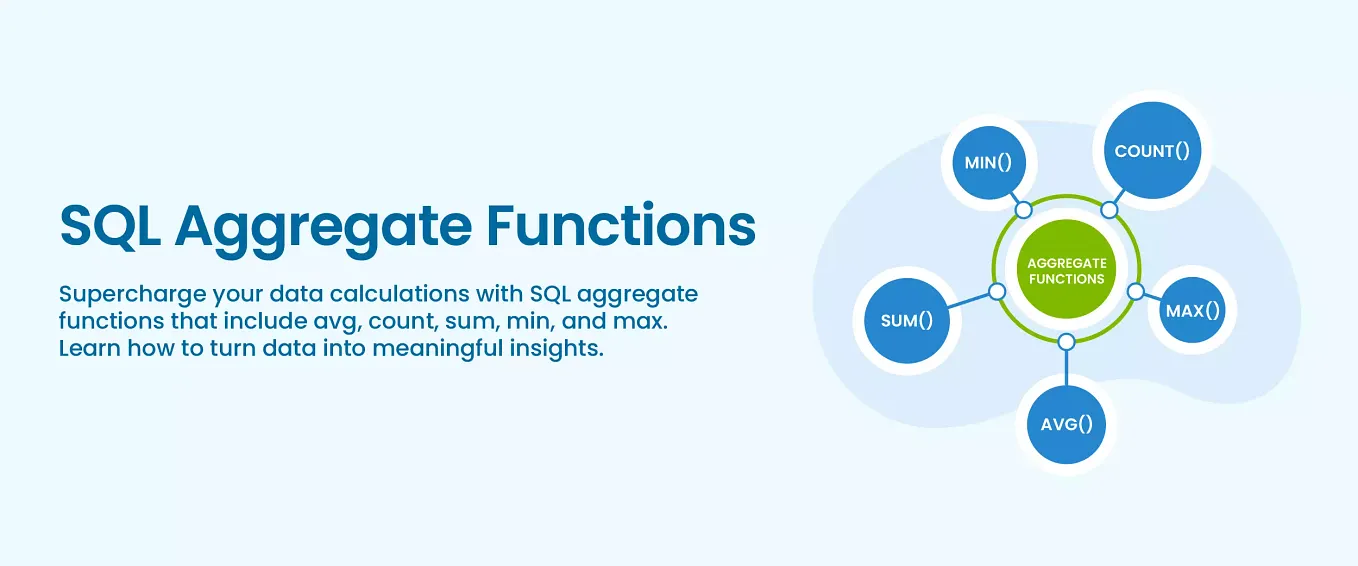 SQL Aggregate Functions

Supercharge your data calculations with SQL aggregate functions that include avg, count, sum, min, and max. Learn how to turn data into meaningful insights.

MIN()

COUNT()

AGGREGATE FUNCTIONS

SUM()

MAX()

AVG()